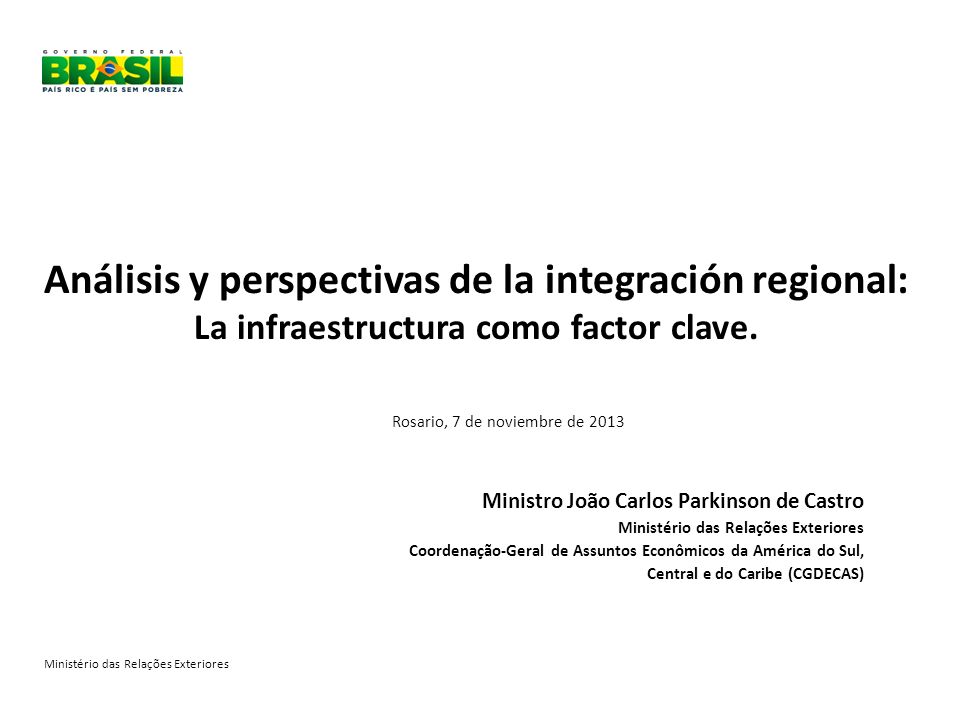 GOVERNO FEDERAL
BRASIL
PAÍS RICO É PAÍS SEM POBREZA

Análisis y perspectivas de la integración regional:
La infraestructura como factor clave.

Rosario, 7 de noviembre de 2013

Ministro João Carlos Parkinson de Castro
Ministério das Relações Exteriores
Coordenação-Geral de Assuntos Econômicos da América do Sul, Central e do Caribe (CGDECAS)

Ministério das Relações Exteriores